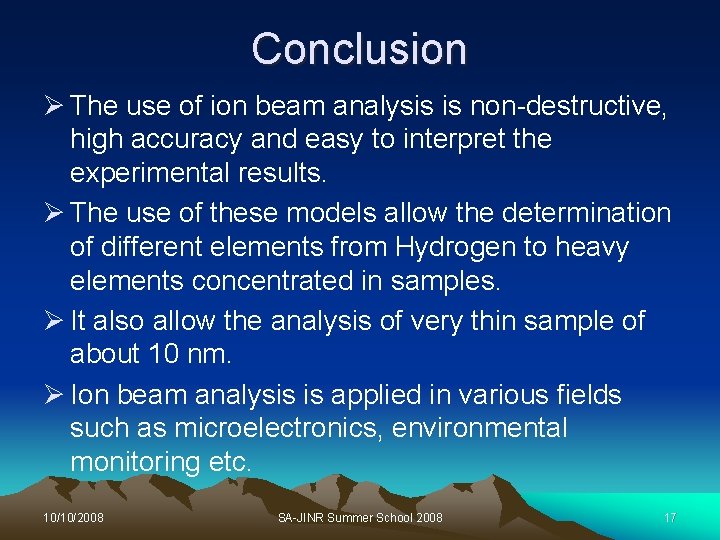 Conclusion

➢ The use of ion beam analysis is non-destructive, high accuracy and easy to interpret the experimental results.

➢ The use of these models allow the determination of different elements from Hydrogen to heavy elements concentrated in samples.

➢ It also allow the analysis of very thin sample of about 10 nm.

➢ Ion beam analysis is applied in various fields such as microelectronics, environmental monitoring etc.

10/10/2008

SA-JINR Summer School 2008

17